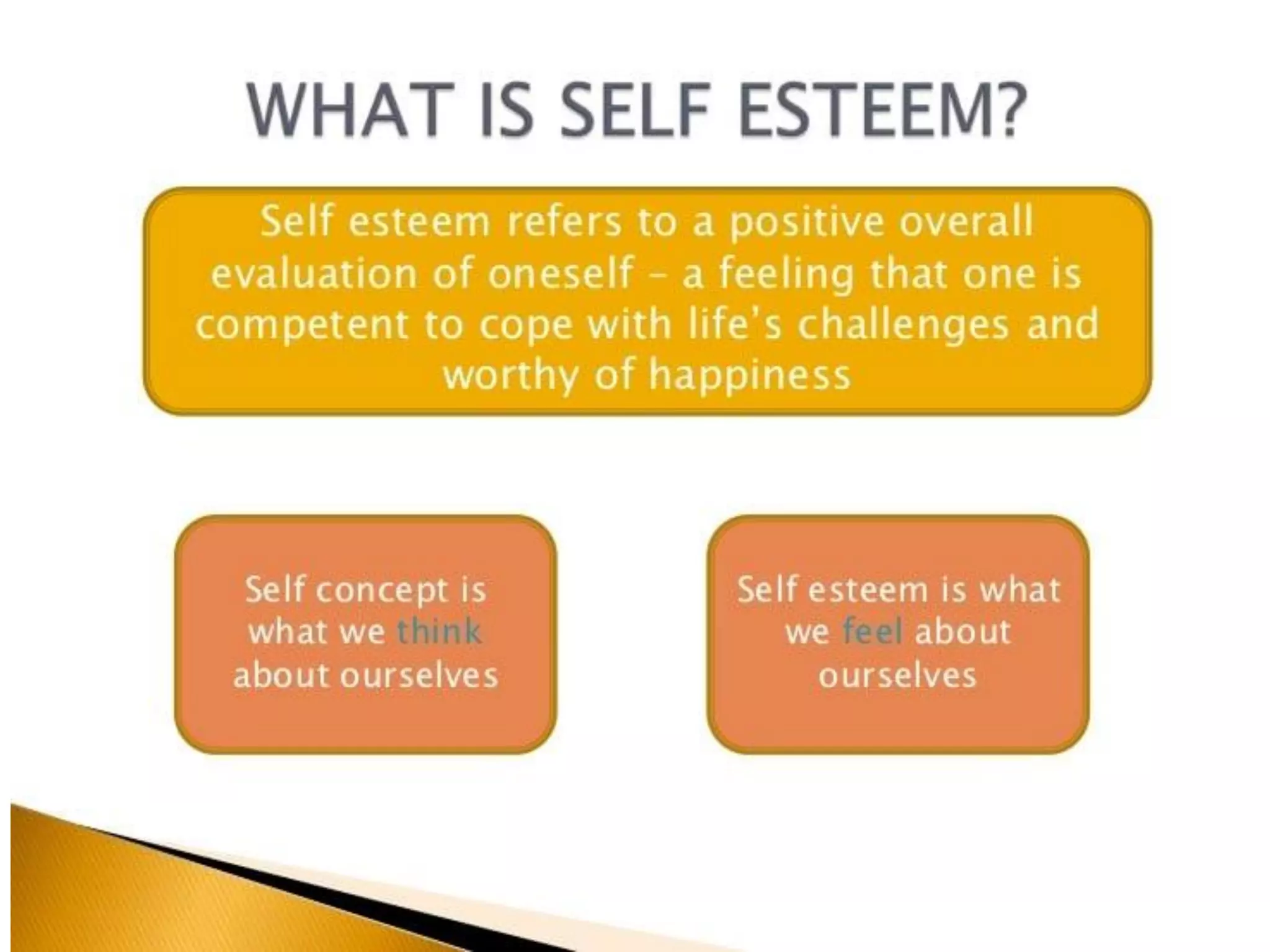 WHAT IS SELF ESTEEM?

Self esteem refers to a positive overall evaluation of oneself – a feeling that one is competent to cope with life's challenges and worthy of happiness

Self concept is what we think about ourselves

Self esteem is what we feel about ourselves